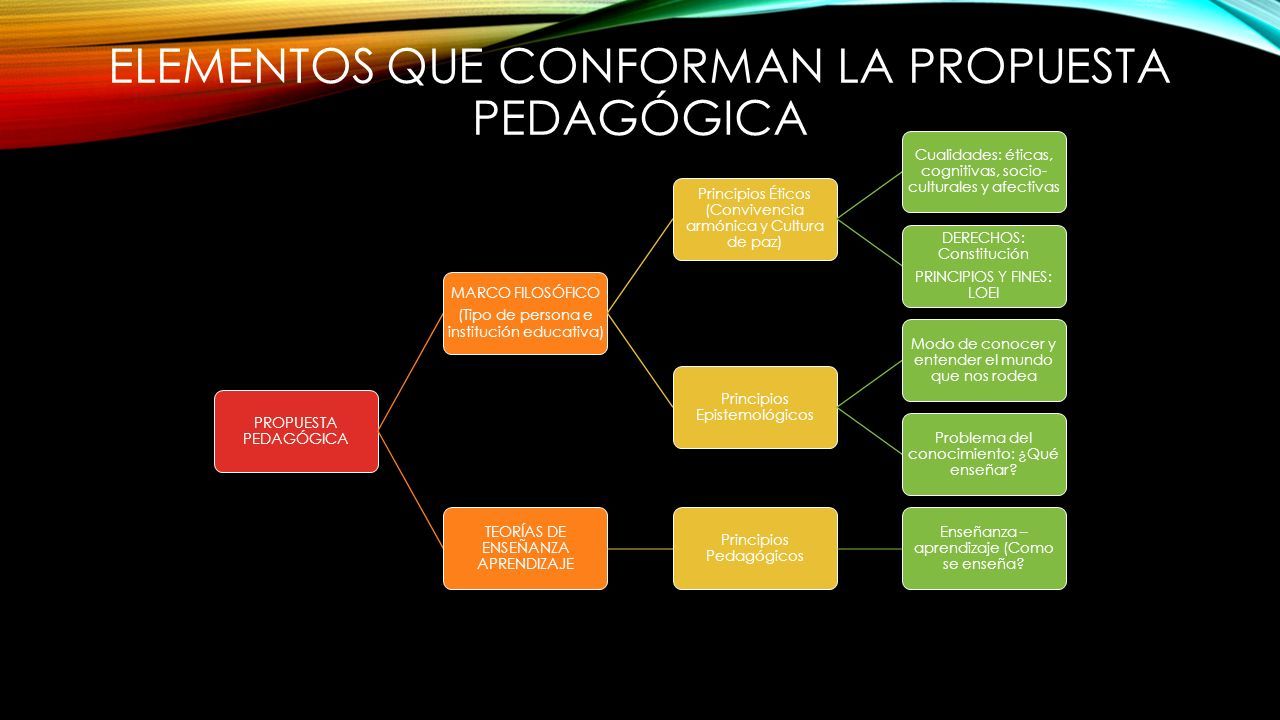 ELEMENTOS QUE CONFORMAN LA PROPUESTA PEDAGÓGICA

PROPUESTA PEDAGÓGICA

MARCO FILOSÓFICO

(Tipo de persona e institución educativa)

Principios Éticos (Convivencia armónica y Cultura de paz)

Cualidades: éticas, cognitivas, socio-culturales y afectivas

DERECHOS: Constitución

PRINCIPIOS Y FINES: LOEI

Principios Epistemológicos

Modo de conocer y entender el mundo que nos rodea

Problema del conocimiento: ¿Qué enseñar?

TEORÍAS DE ENSEÑANZA APRENDIZAJE

Principios Pedagógicos

Enseñanza – aprendizaje (Como se enseña?